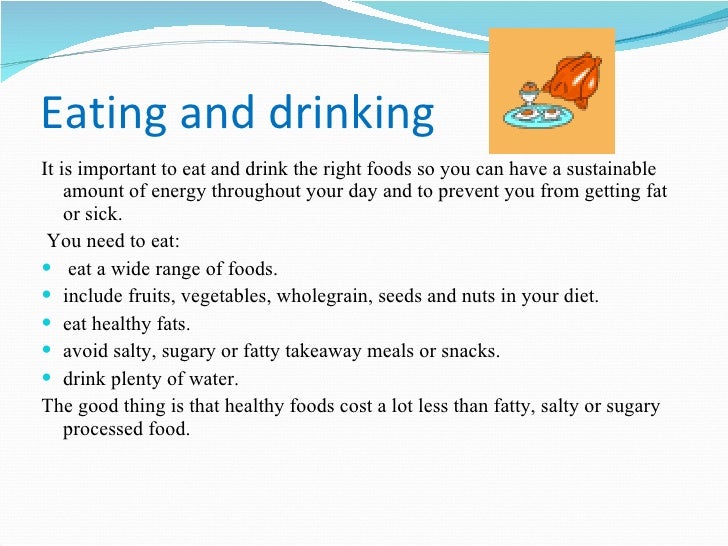 Eating and drinking

It is important to eat and drink the right foods so you can have a sustainable amount of energy throughout your day and to prevent you from getting fat or sick.

You need to eat:

- eat a wide range of foods.
- include fruits, vegetables, wholegrain, seeds and nuts in your diet.
- eat healthy fats.
- avoid salty, sugary or fatty takeaway meals or snacks.
- drink plenty of water.

The good thing is that healthy foods cost a lot less than fatty, salty or sugary processed food.